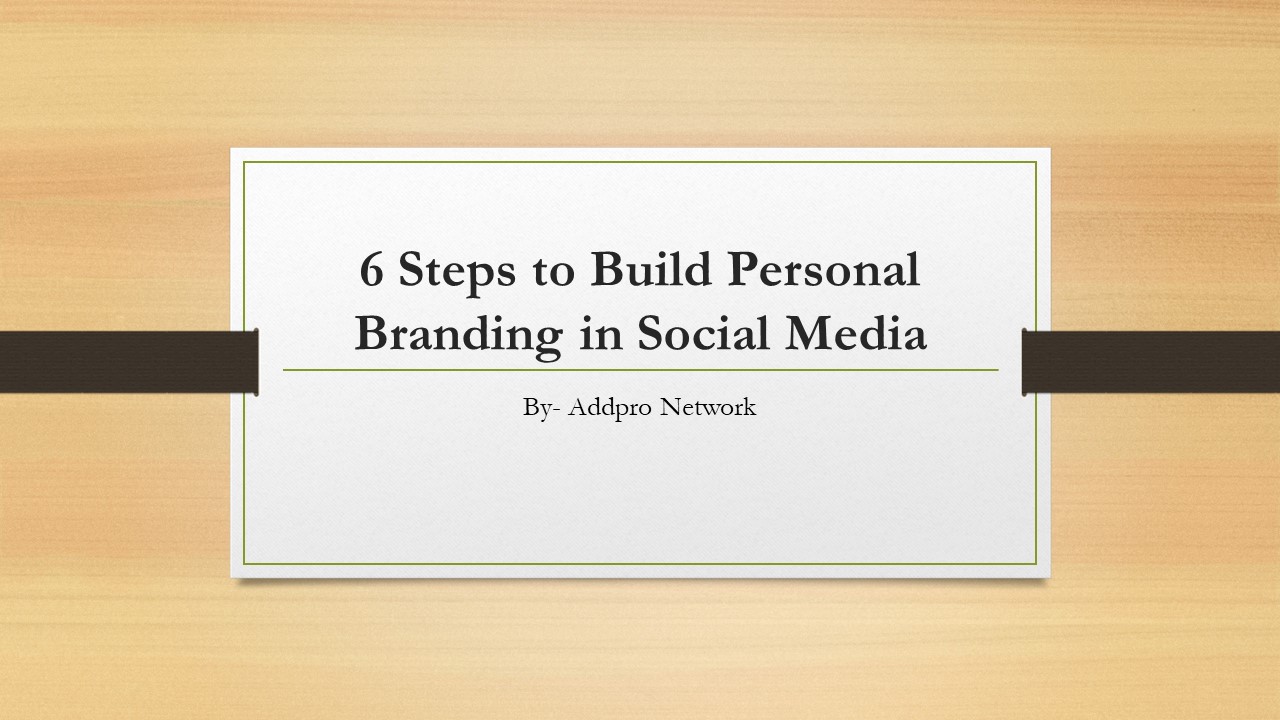 6 Steps to Build Personal Branding in Social Media

By- Addpro Network